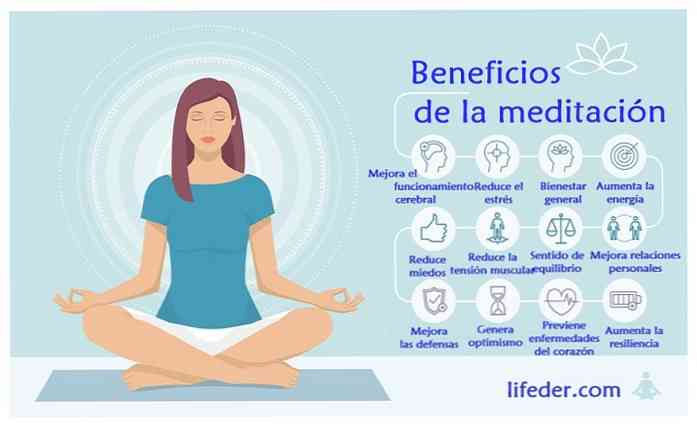 Beneficios de la meditación

Mejora el funcionamiento cerebral

Reduce el estrés

Bienestar general

Aumenta la energía

Reduce miedos

Reduce la tensión muscular

Sentido de equilibrio

Mejora relaciones personales

Mejora las defensas

Genera optimismo

Previene enfermedades del corazón

Aumenta la resiliencia

lifeder.com